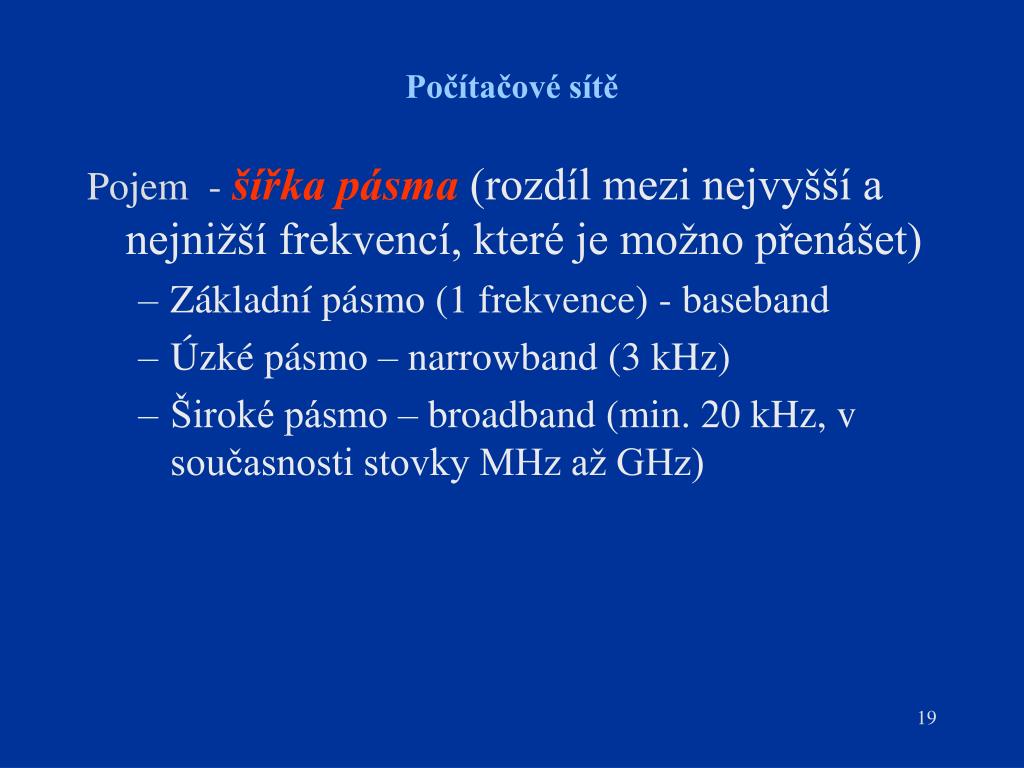 Počítačové sítě

Pojem - šířka pásma (rozdíl mezi nejvyšší a nejnižší frekvencí, které je možno přenášet)

– Základní pásmo (1 frekvence) - baseband

– Úzké pásmo – narrowband (3 kHz)

– Široké pásmo – broadband (min. 20 kHz, v současnosti stovky MHz až GHz)

19